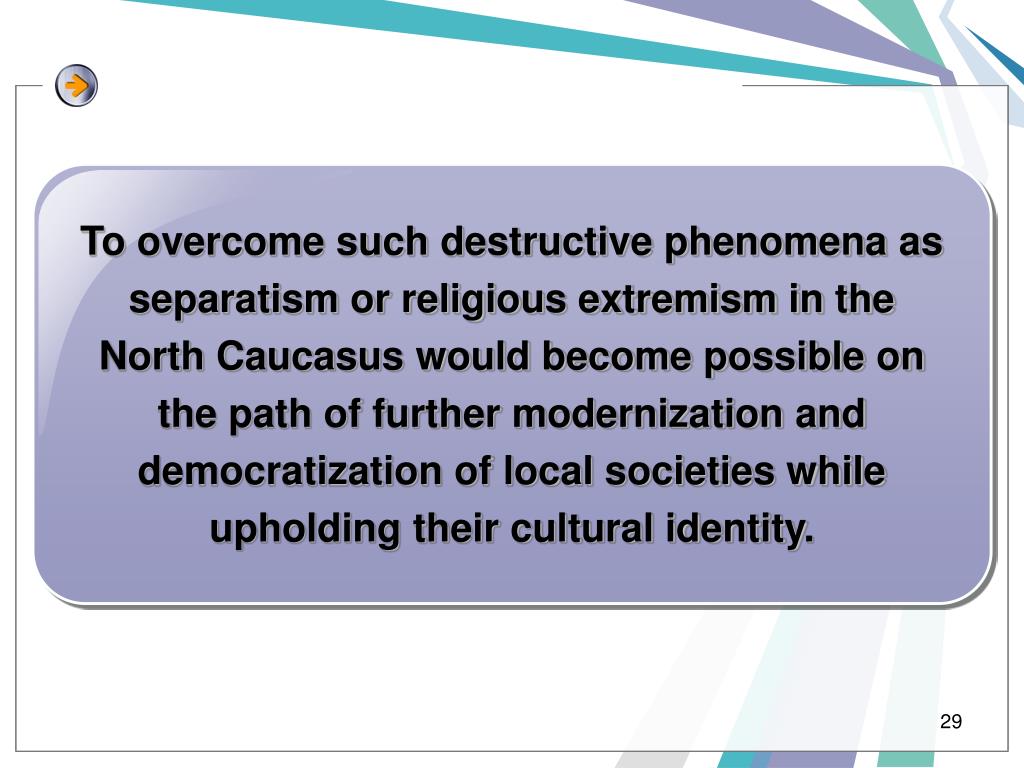 To overcome such destructive phenomena as separatism or religious extremism in the North Caucasus would become possible on the path of further modernization and democratization of local societies while upholding their cultural identity.

29